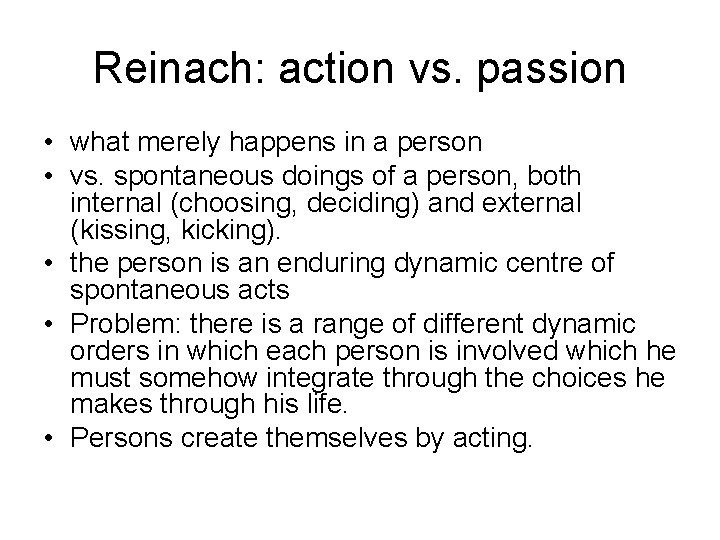 Reinach: action vs. passion

• what merely happens in a person
• vs. spontaneous doings of a person, both internal (choosing, deciding) and external (kissing, kicking).
• the person is an enduring dynamic centre of spontaneous acts
• Problem: there is a range of different dynamic orders in which each person is involved which he must somehow integrate through the choices he makes through his life.
• Persons create themselves by acting.